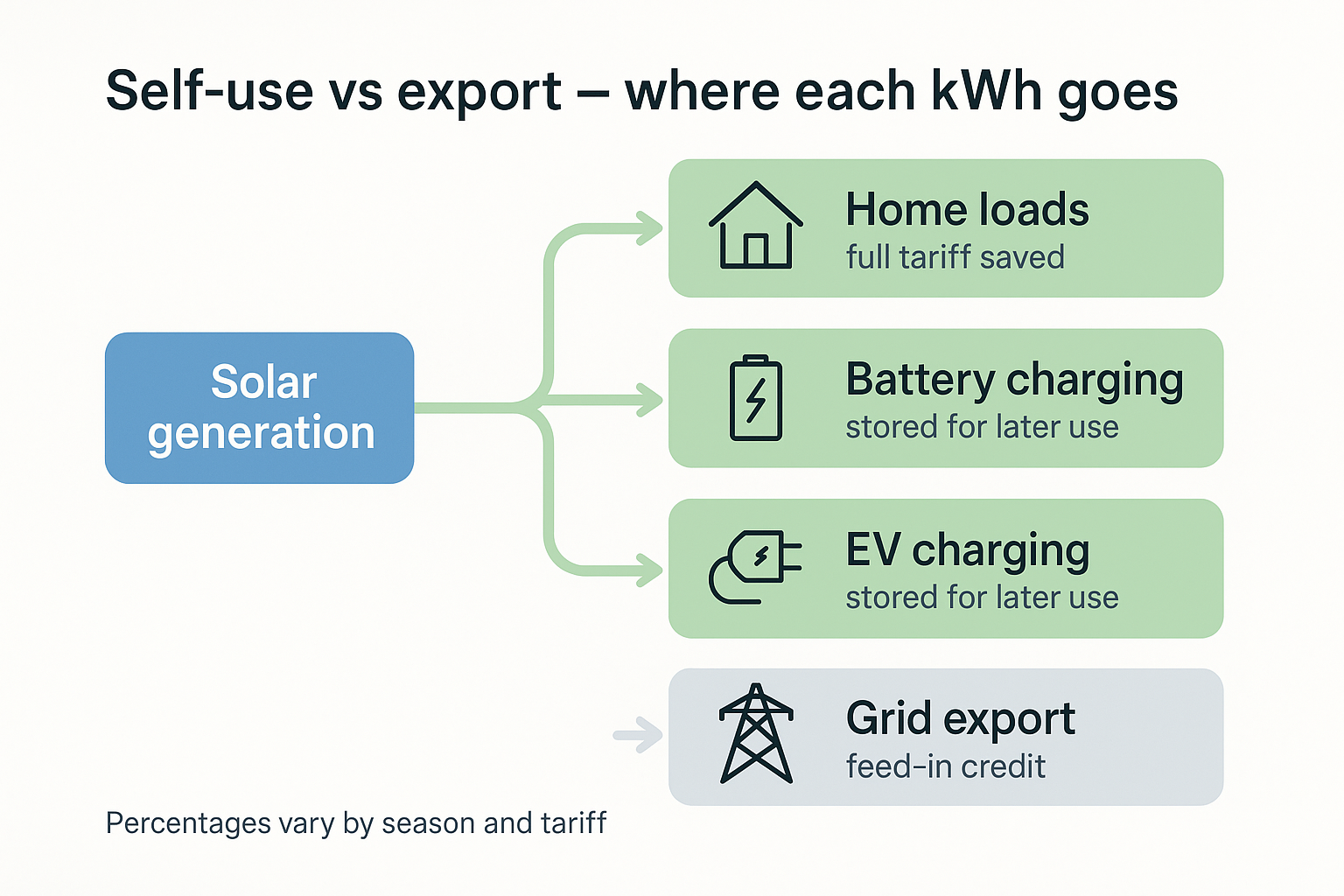 Self-use vs export – where each kWh goes

Solar generation

Home loads
full tariff saved

Battery charging
stored for later use

EV charging
stored for later use

Grid export
feed-in credit

Percentages vary by season and tariff